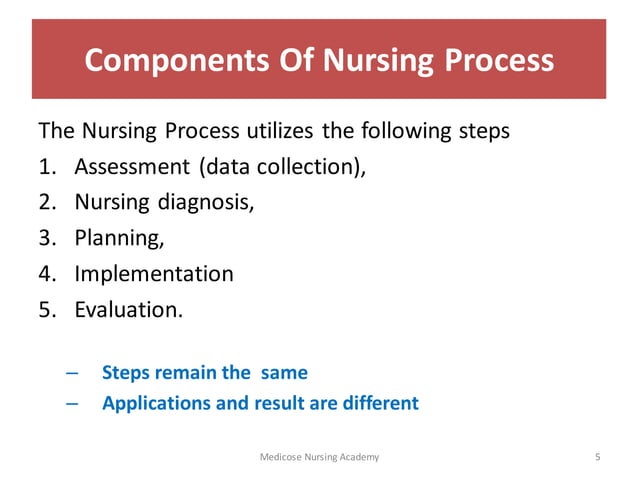 Components Of Nursing Process

The Nursing Process utilizes the following steps

1. Assessment (data collection),
2. Nursing diagnosis,
3. Planning,
4. Implementation
5. Evaluation.

– Steps remain the same
– Applications and result are different

Medicose Nursing Academy

5